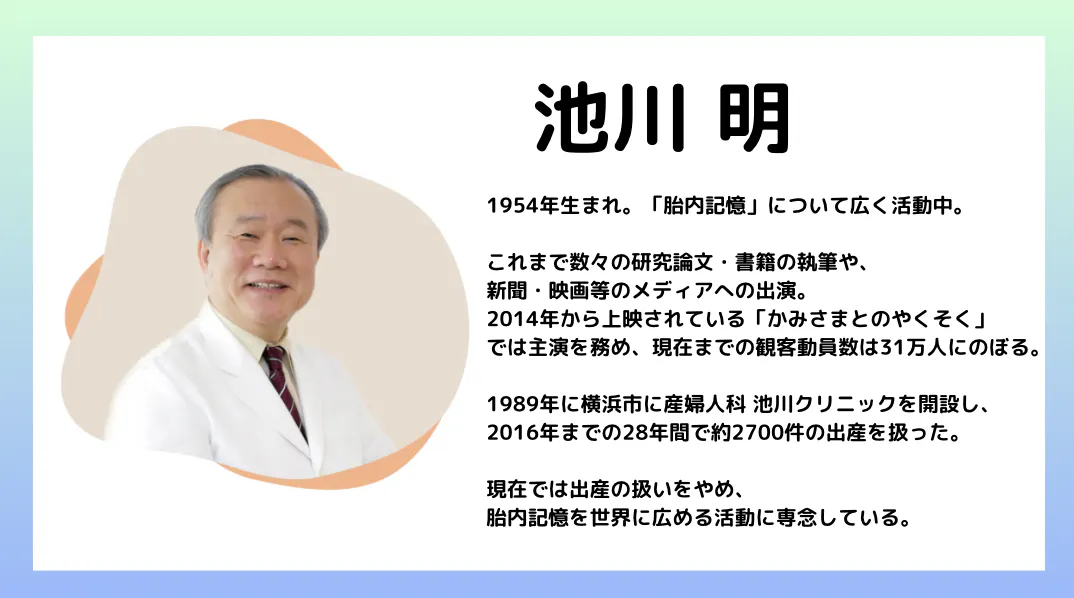 池川 明

1954年生まれ。「胎内記憶」について広く活動中。

これまで数々の研究論文・書籍の執筆や、新聞・映画等のメディアへの出演。2014年から上映されている「かみさまとのやくそく」では主演を務め、現在までの観客動員数は31万人にのぼる。

1989年に横浜市に産婦人科 池川クリニックを開設し、2016年までの28年間で約2700件の出産を扱った。

現在では出産の扱いをやめ、胎内記憶を世界に広める活動に専念している。